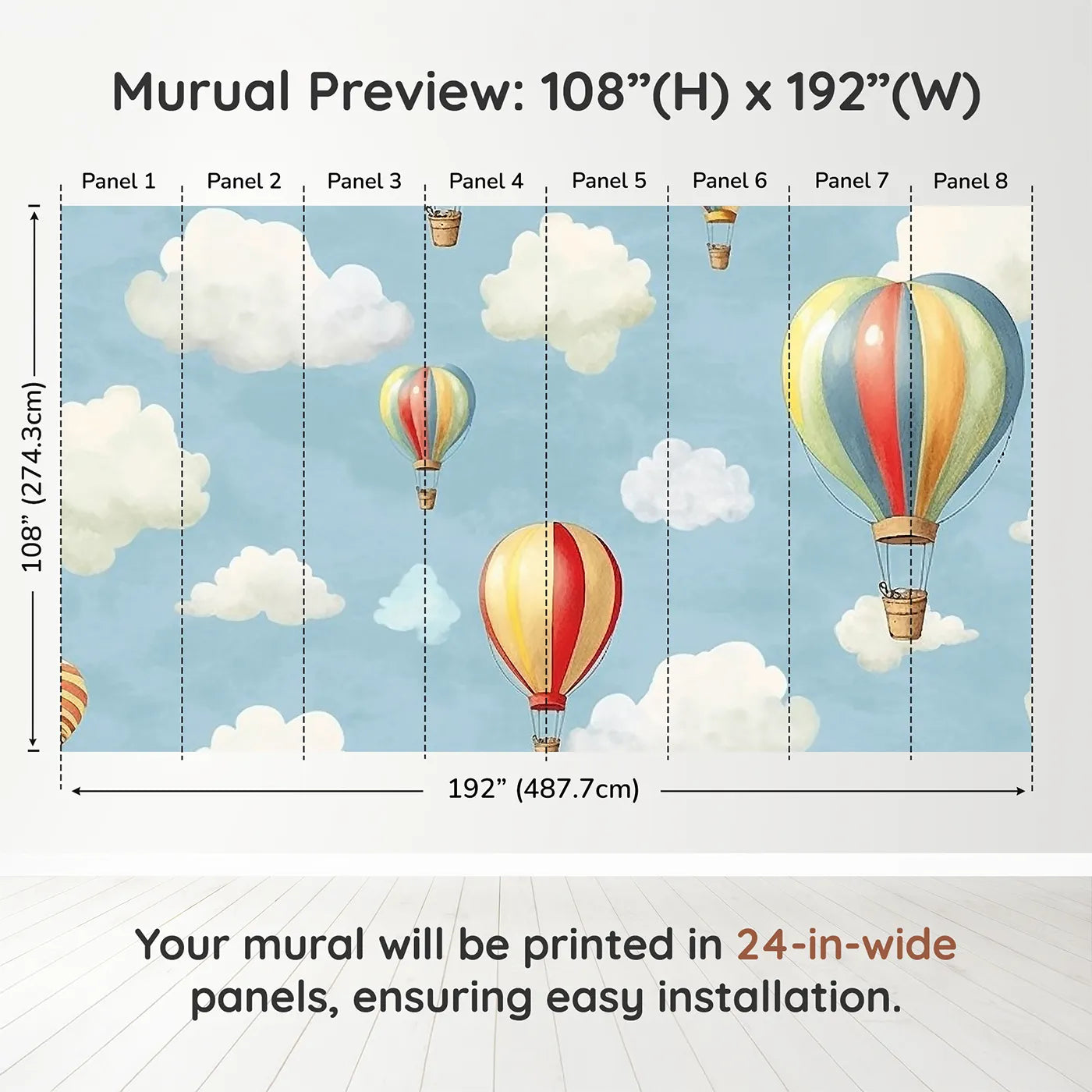 Murual Preview: 108”(H) x 192”(W)

Panel 1 Panel 2 Panel 3 Panel 4 Panel 5 Panel 6 Panel 7 Panel 8

108” (274.3cm)

192” (487.7cm)

Your mural will be printed in 24-in-wide panels, ensuring easy installation.